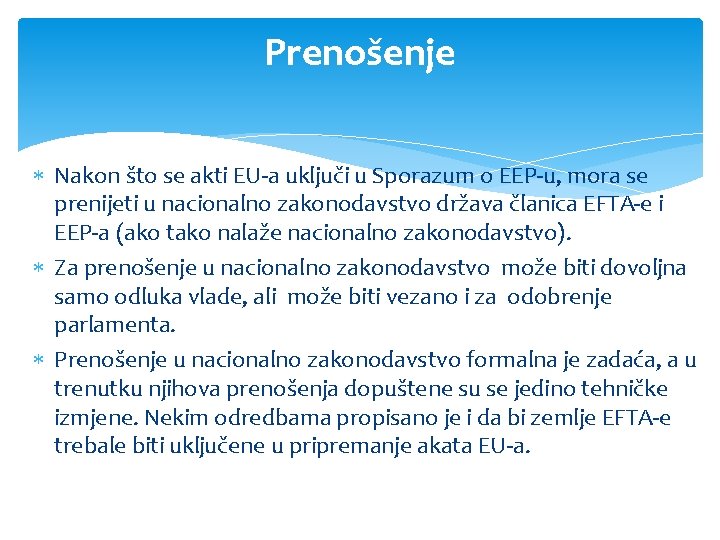 Prenošenje

∗ Nakon što se akti EU-a uključi u Sporazum o EEP-u, mora se prenijeti u nacionalno zakonodavstvo država članica EFTA-e i EEP-a (ako tako nalaže nacionalno zakonodavstvo).

∗ Za prenošenje u nacionalno zakonodavstvo može biti dovoljna samo odluka vlade, ali može biti vezano i za odobrenje parlamenta.

∗ Prenošenje u nacionalno zakonodavstvo formalna je zadaća, a u trenutku njihova prenošenja dopuštene su se jedino tehničke izmjene. Nekim odredbama propisano je i da bi zemlje EFTA-e trebale biti uključene u pripremanje akata EU-a.